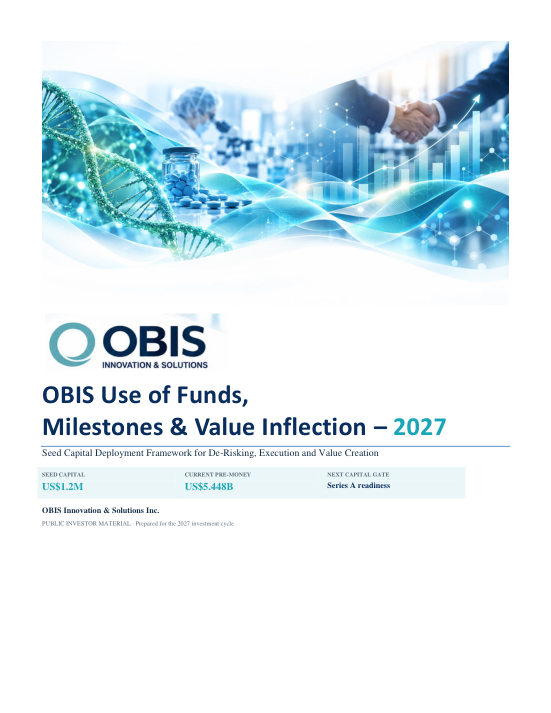 OBIS
INNOVATION & SOLUTIONS

OBIS Use of Funds,
Milestones & Value Inflection – 2027

Seed Capital Deployment Framework for De-Risking, Execution and Value Creation

SEED CAPITAL
US$1.2M

CURRENT PRE-MONEY
US$5.448B

NEXT CAPITAL GATE
Series A readiness

OBIS Innovation & Solutions Inc.

PUBLIC INVESTOR MATERIAL · Prepared for the 2027 investment cycle